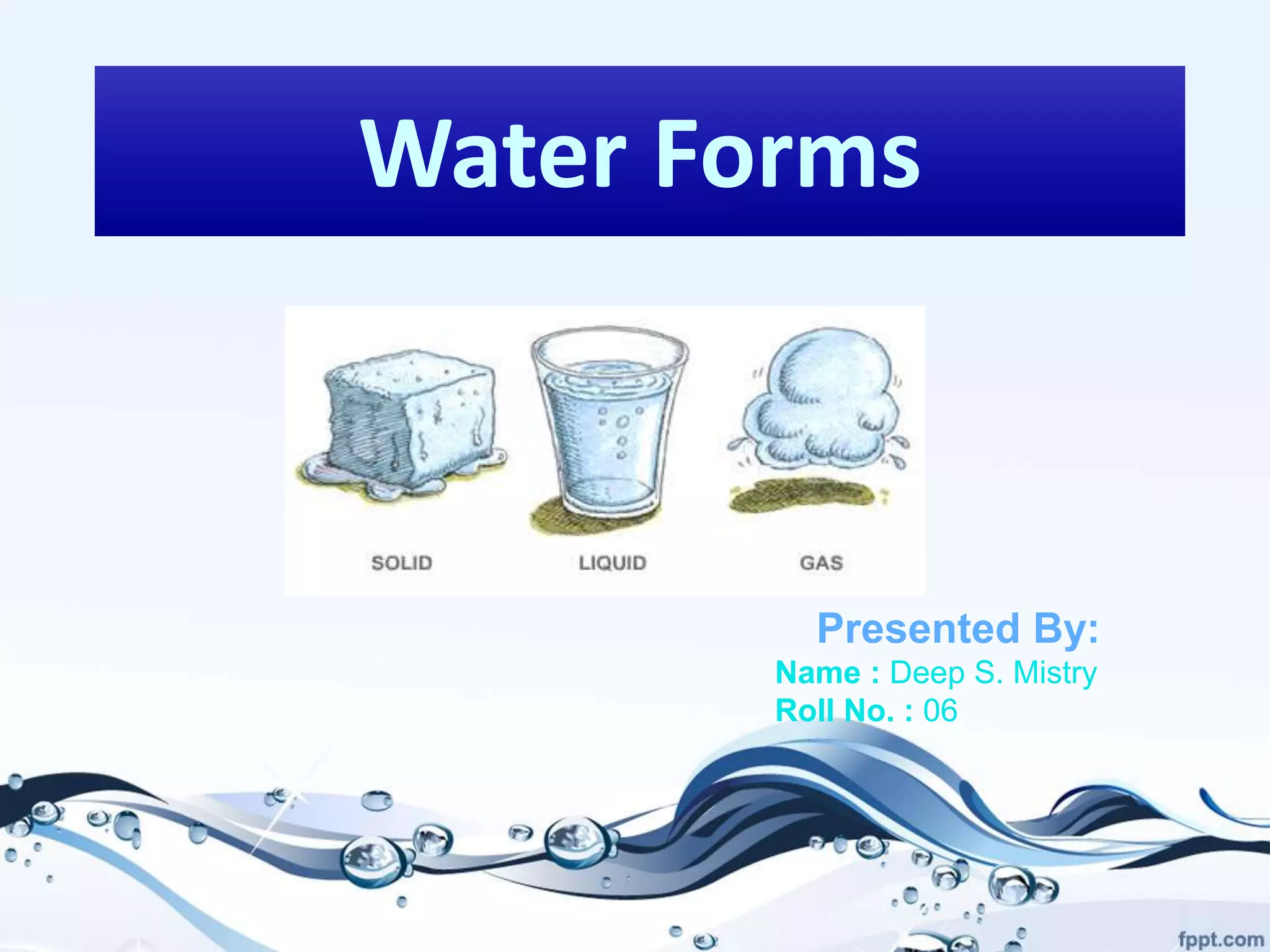 Water Forms

SOLID
LIQUID
GAS

Presented By:
Name : Deep S. Mistry
Roll No. : 06

fppt.com